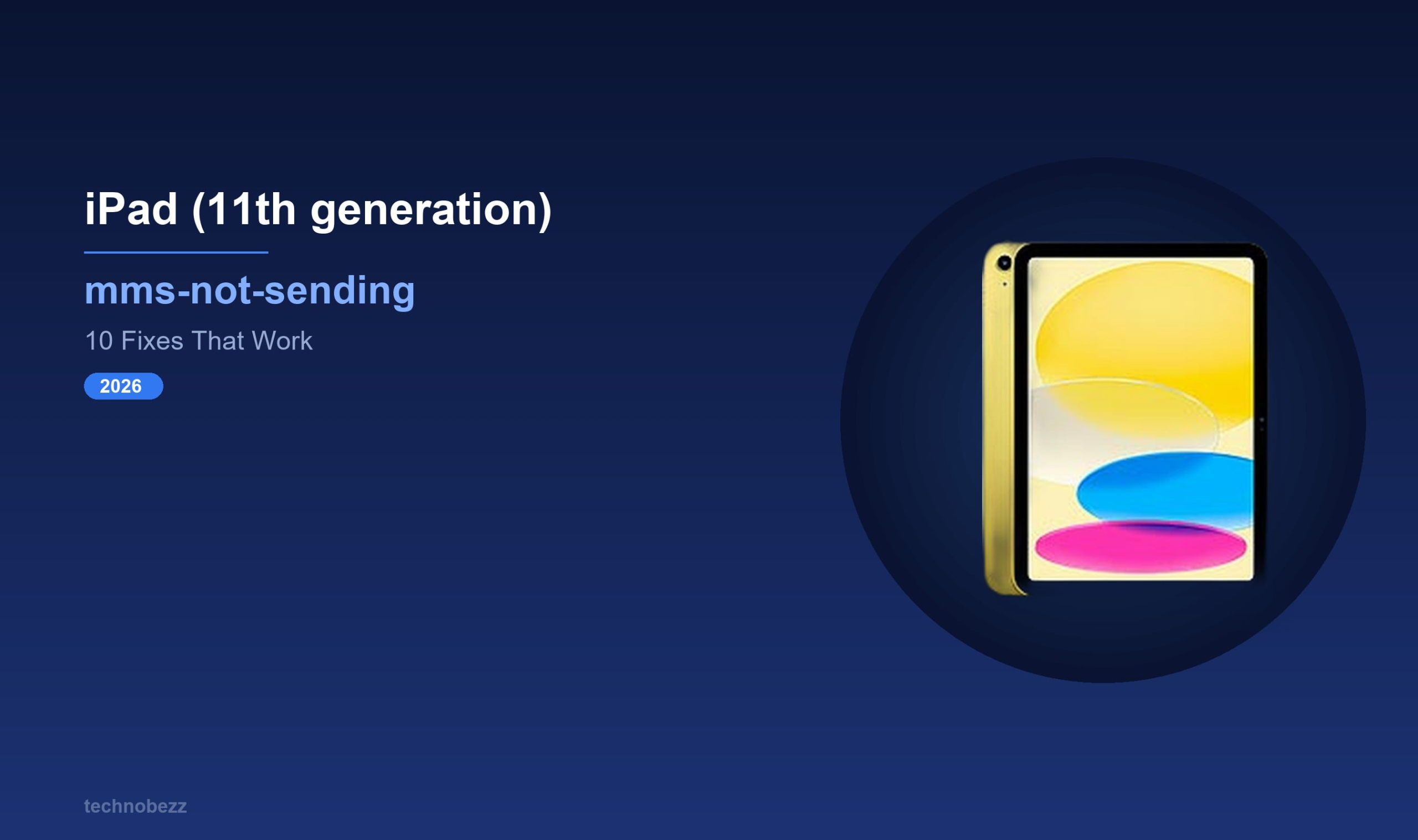 iPad (11th generation)

mms-not-sending

10 Fixes That Work

2026

technobezz